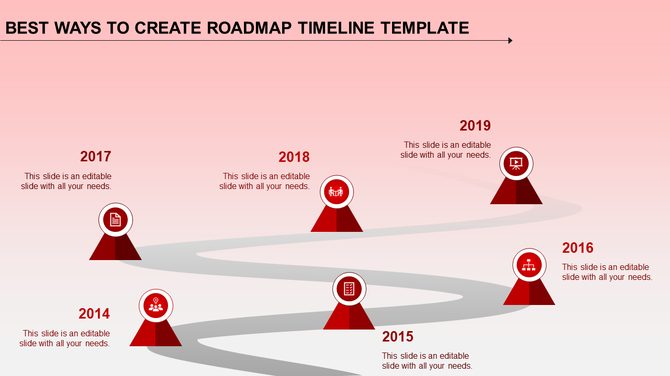 BEST WAYS TO CREATE ROADMAP TIMELINE TEMPLATE

2019

This slide is an editable slide with all your needs.

2017

This slide is an editable slide with all your needs.

2018

This slide is an editable slide with all your needs.

2016

This slide is an editable slide with all your needs.

2014

This slide is an editable slide with all your needs.

2015

This slide is an editable slide with all your needs.